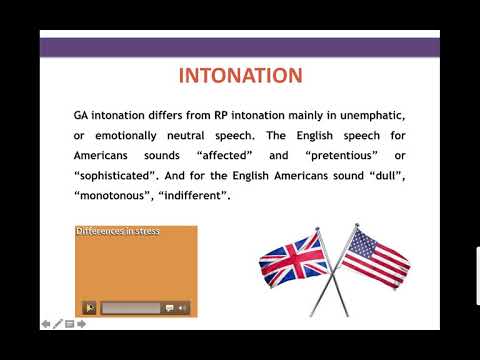 INTONATION

GA intonation differs from RP intonation mainly in unemphatic, or emotionally neutral speech. The English speech for Americans sounds “affected” and “pretentious” or “sophisticated”. And for the English Americans sound “dull”, “monotonous”, “indifferent”.

Differences in stress